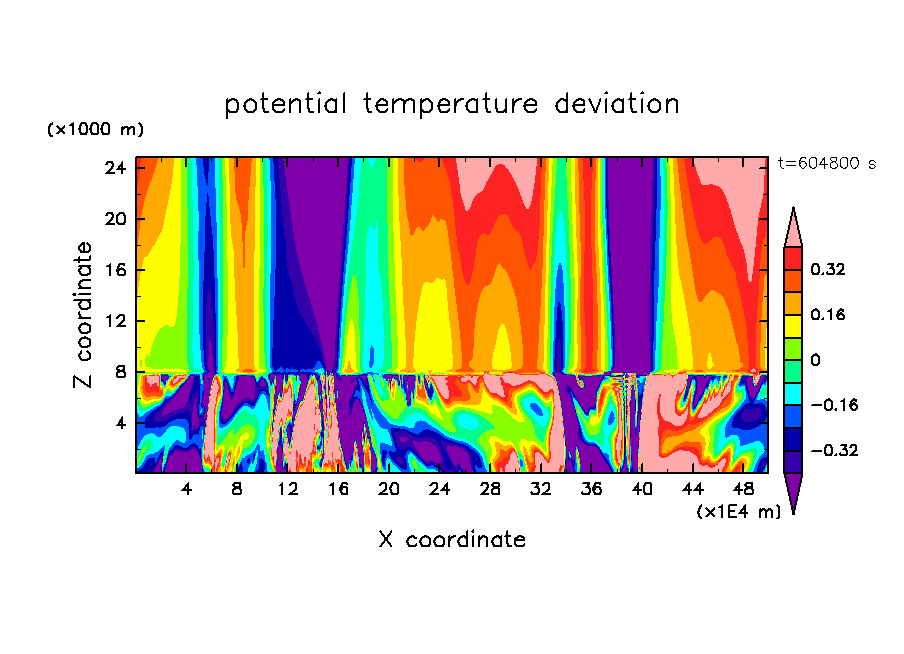 potential temperature deviation

(×1000 m)

t=604800 s

24
20
16
12
8
4

Z coordinate

4 8 12 16 20 24 28 32 36 40 44 48

(×1E4 m)

X coordinate

0.32
0.16
0
−0.16
−0.32